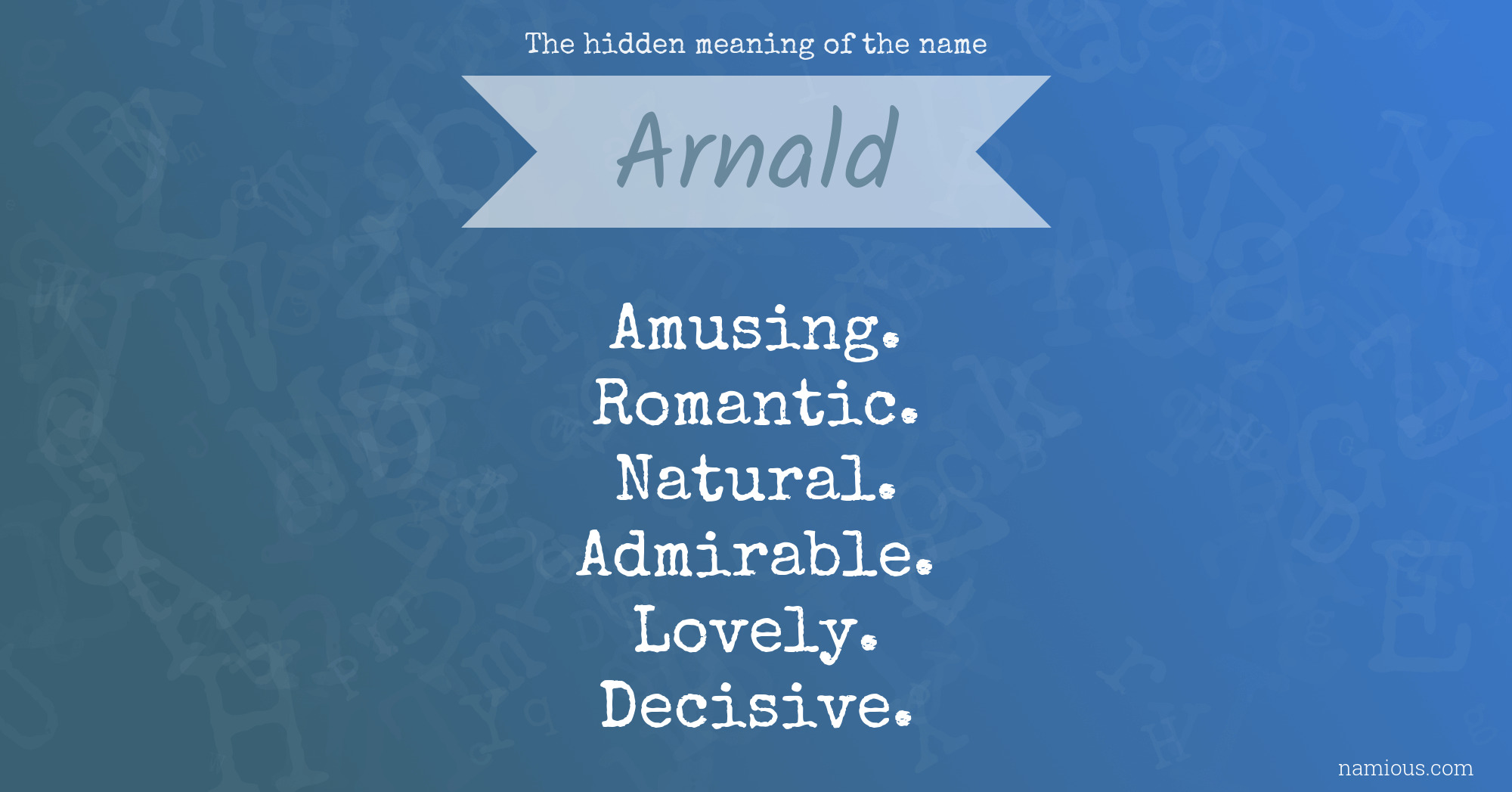 The hidden meaning of the name

Arnald

Amusing.
Romantic.
Natural.
Admirable.
Lovely.
Decisive.

namious.com